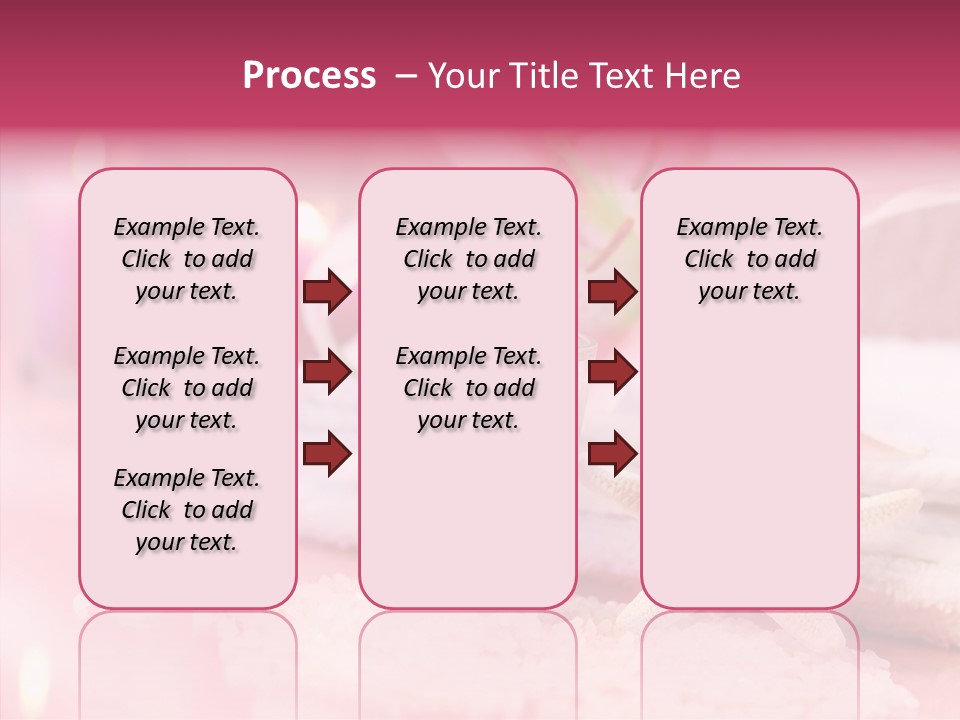 Process – Your Title Text Here

Example Text. Click to add your text.

Example Text. Click to add your text.

Example Text. Click to add your text.

Example Text. Click to add your text.

Example Text. Click to add your text.

Example Text. Click to add your text.